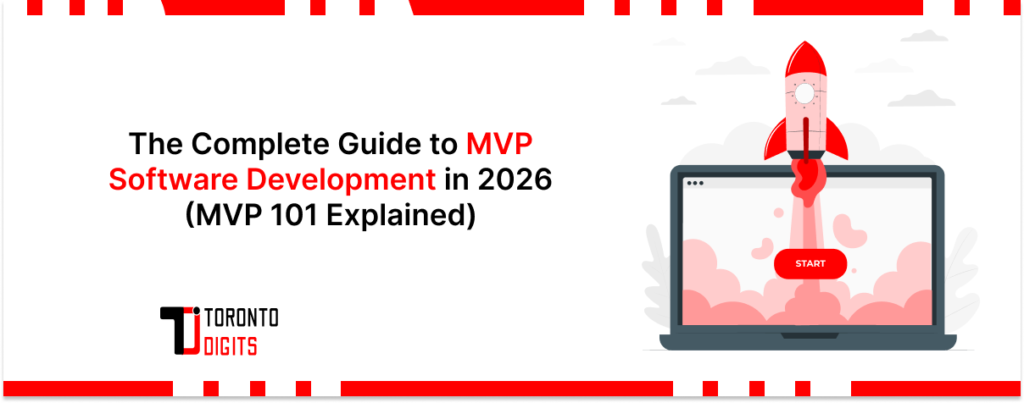 The Complete Guide to MVP Software Development in 2026 (MVP 101 Explained)

START

TORONTO DIGITS